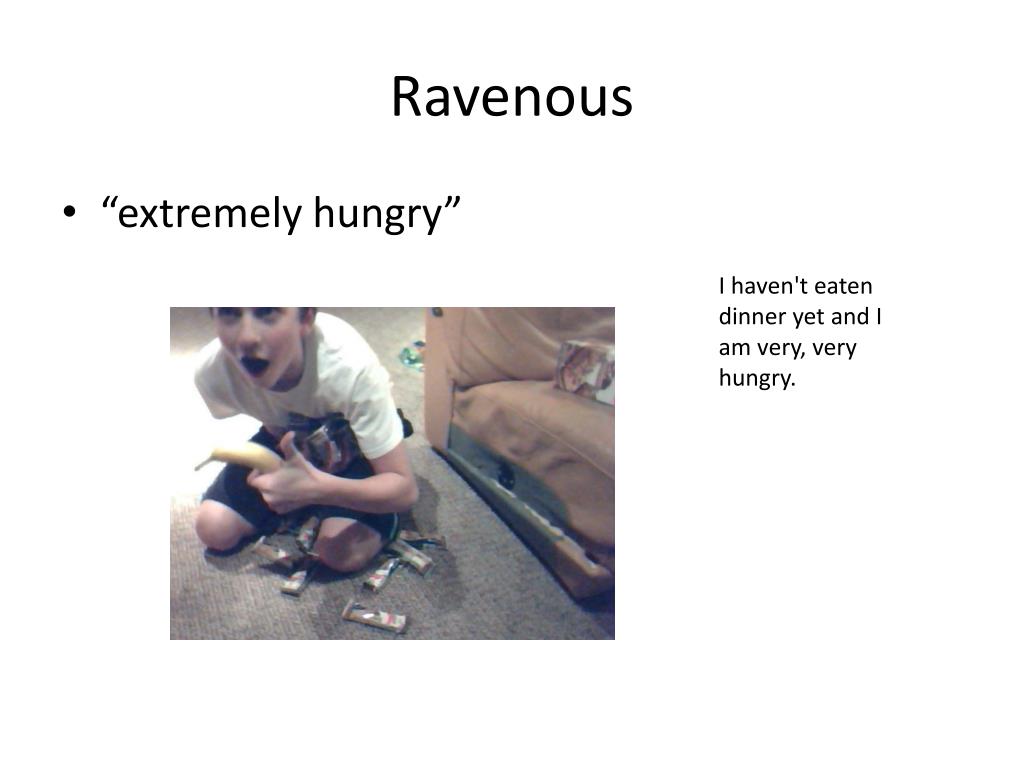 Ravenous

• “extremely hungry”

I haven't eaten dinner yet and I am very, very hungry.